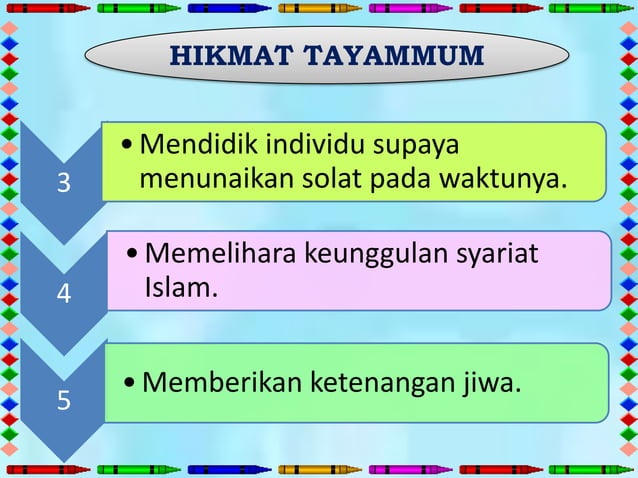 HIKMAT TAYAMMUM

3

• Mendidik individu supaya menunaikan solat pada waktunya.

4

• Memelihara keunggulan syariat Islam.

5

• Memberikan ketenangan jiwa.